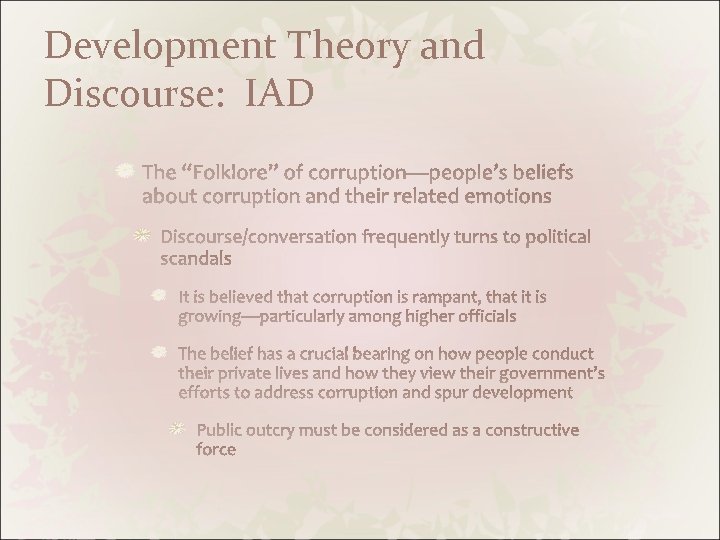 Development Theory and Discourse: IAD

The “Folklore” of corruption—people’s beliefs about corruption and their related emotions

Discourse/conversation frequently turns to political scandals

It is believed that corruption is rampant, that it is growing—particularly among higher officials

The belief has a crucial bearing on how people conduct their private lives and how they view their government’s efforts to address corruption and spur development

Public outcry must be considered as a constructive force